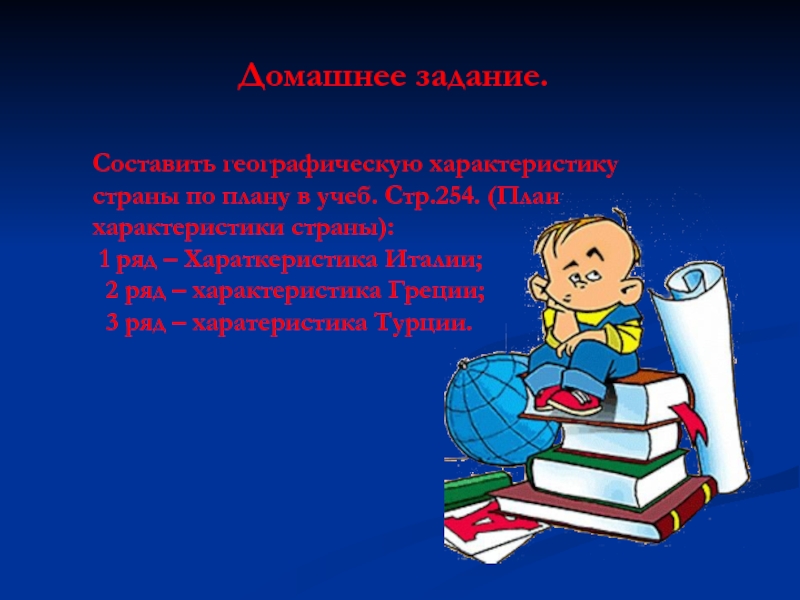 Домашнее задание.

Составить географическую характеристику страны по плану в учеб. Стр.254. (План характеристики страны):
1 ряд – Хараткеристика Италии;
2 ряд – характеристика Греции;
3 ряд – харатеристика Турции.